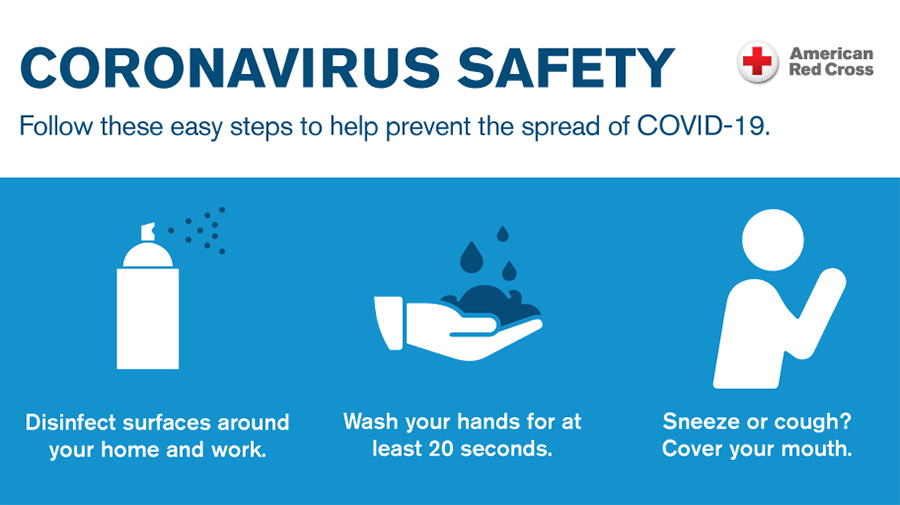 CORONAVIRUS SAFETY

American Red Cross

Follow these easy steps to help prevent the spread of COVID-19.

Disinfect surfaces around your home and work.

Wash your hands for at least 20 seconds.

Sneeze or cough? Cover your mouth.